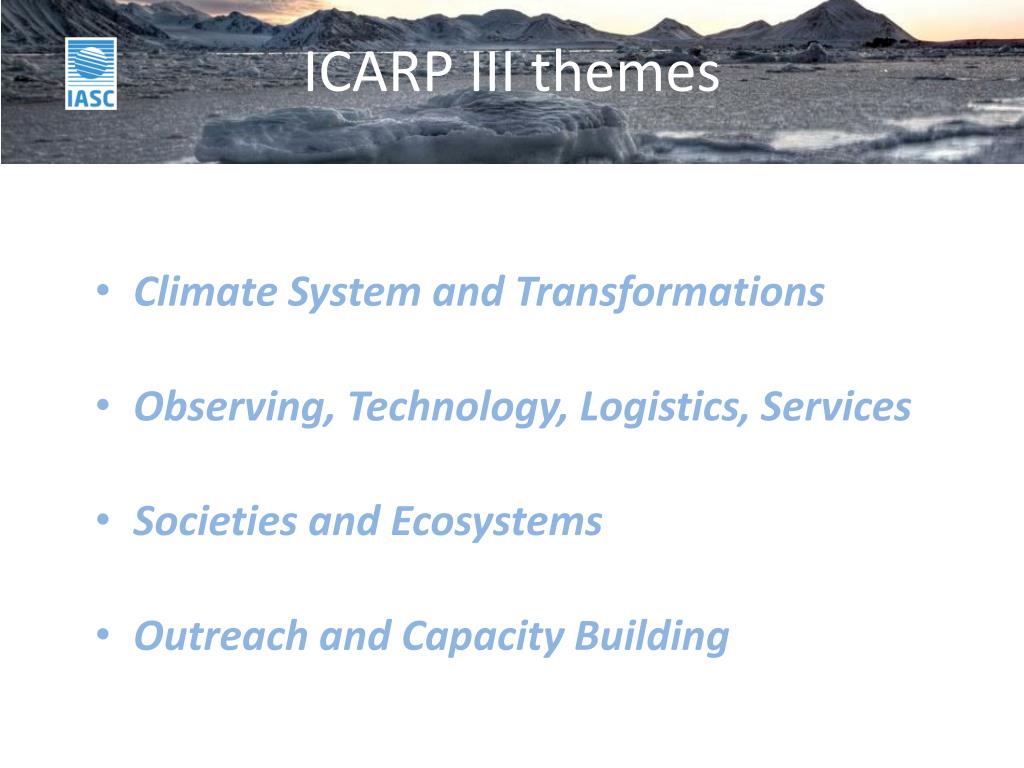 IASC

ICARP III themes

• Climate System and Transformations

• Observing, Technology, Logistics, Services

• Societies and Ecosystems

• Outreach and Capacity Building